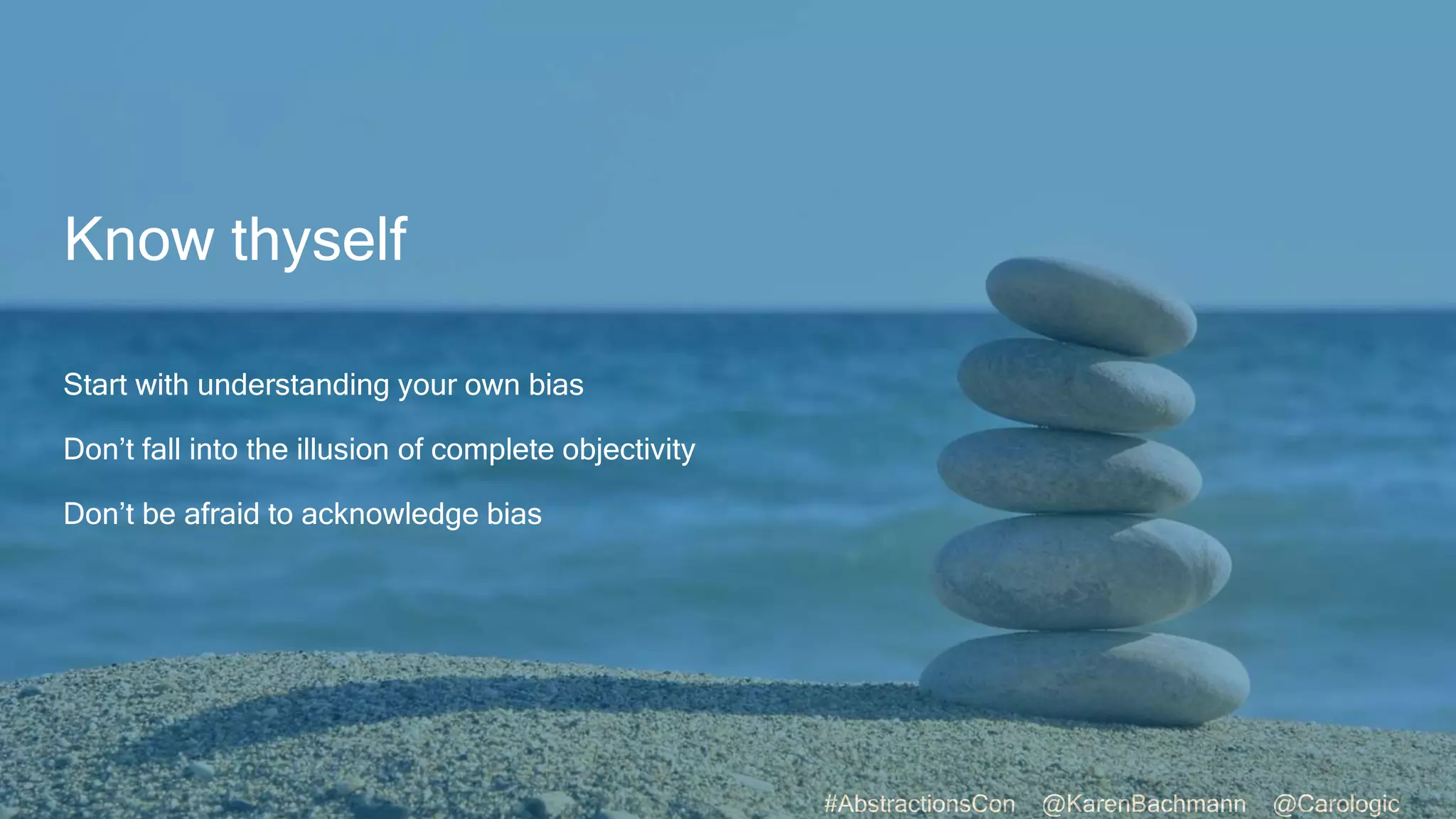 Know thyself

Start with understanding your own bias

Don’t fall into the illusion of complete objectivity

Don’t be afraid to acknowledge bias

#AbstractionsCon @KarenBachmann @Carologic